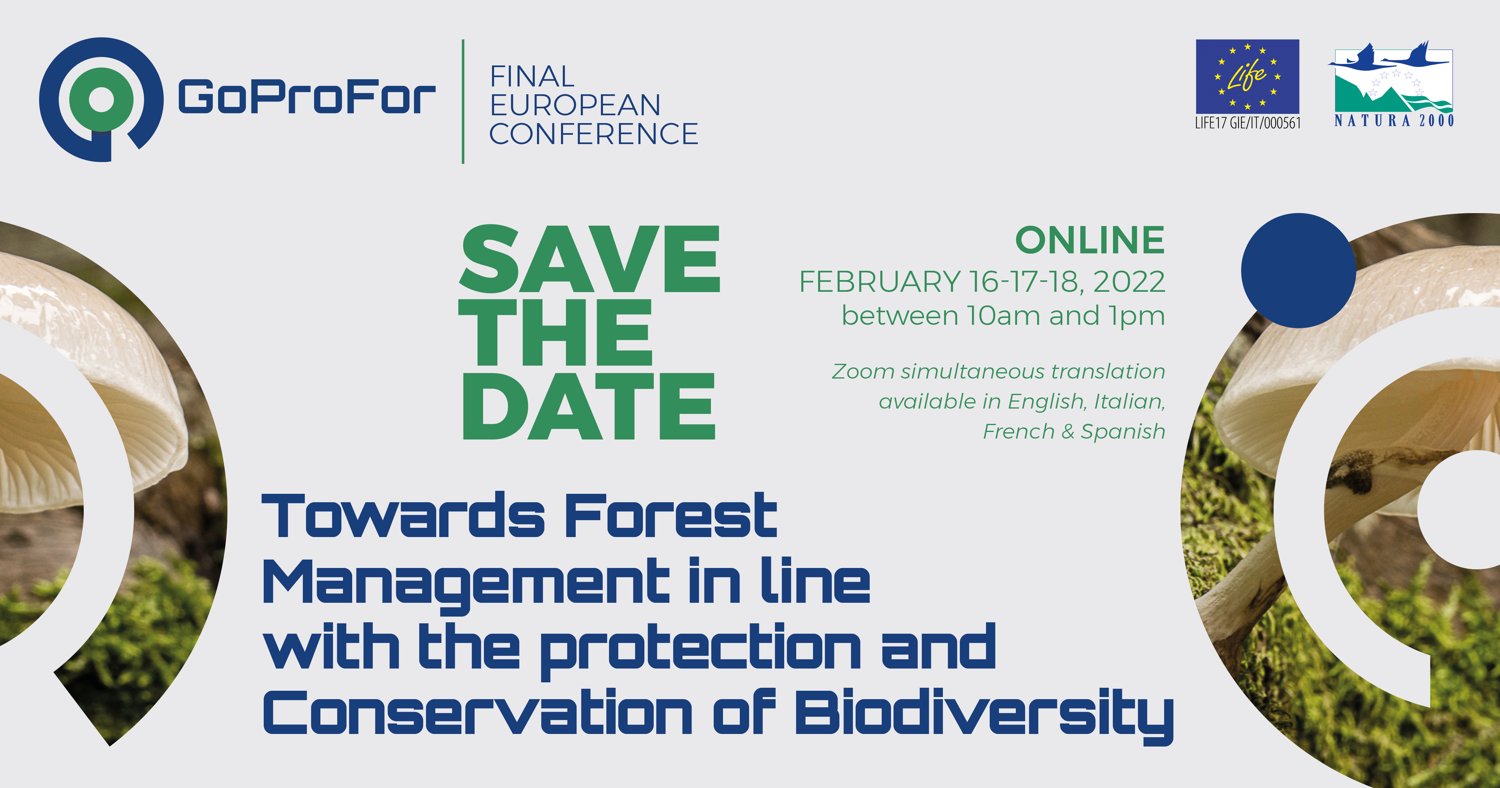 GoProFor

FINAL EUROPEAN CONFERENCE

Life

LIFE17 GIE/IT/000561

NATURA 2000

SAVE THE DATE

ONLINE
FEBRUARY 16-17-18, 2022
between 10am and 1pm

Zoom simultaneous translation available in English, Italian, French & Spanish

Towards Forest Management in line with the protection and Conservation of Biodiversity